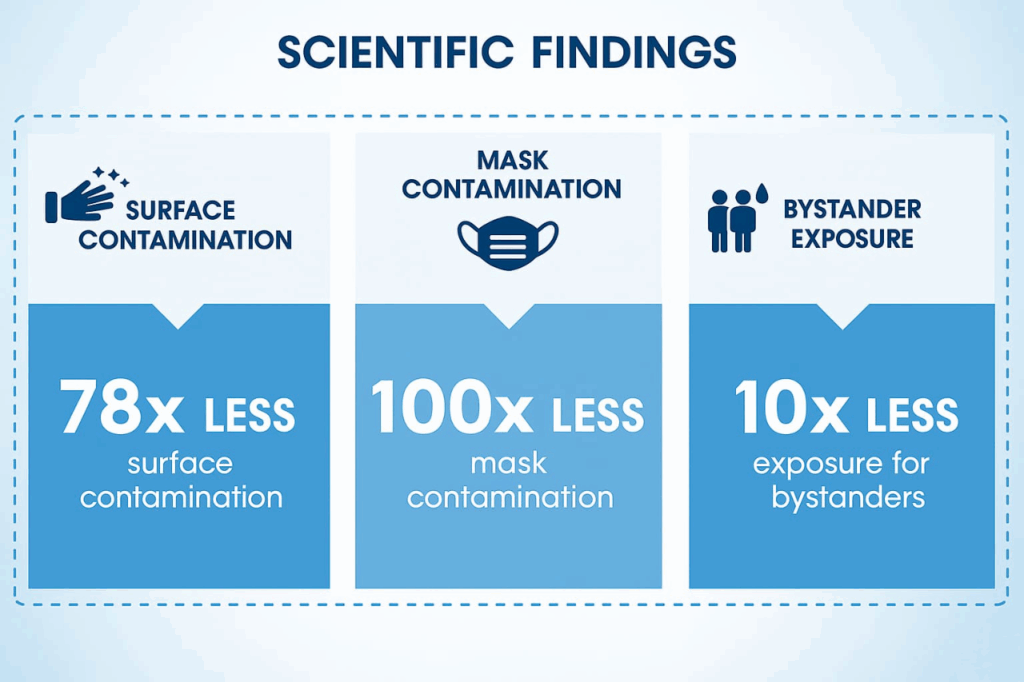 SCIENTIFIC FINDINGS

SURFACE CONTAMINATION

78x LESS
surface contamination

MASK CONTAMINATION

100x LESS
mask contamination

BYSTANDER EXPOSURE

10x LESS
exposure for bystanders